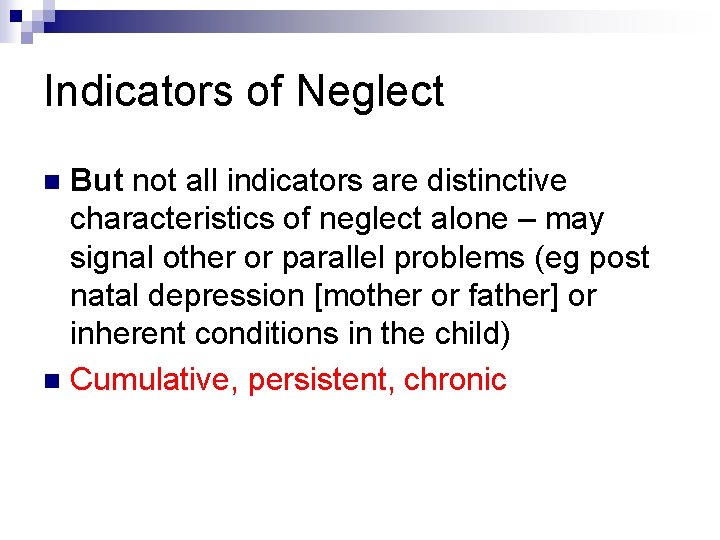 Indicators of Neglect

But not all indicators are distinctive characteristics of neglect alone – may signal other or parallel problems (eg post natal depression [mother or father] or inherent conditions in the child)

Cumulative, persistent, chronic